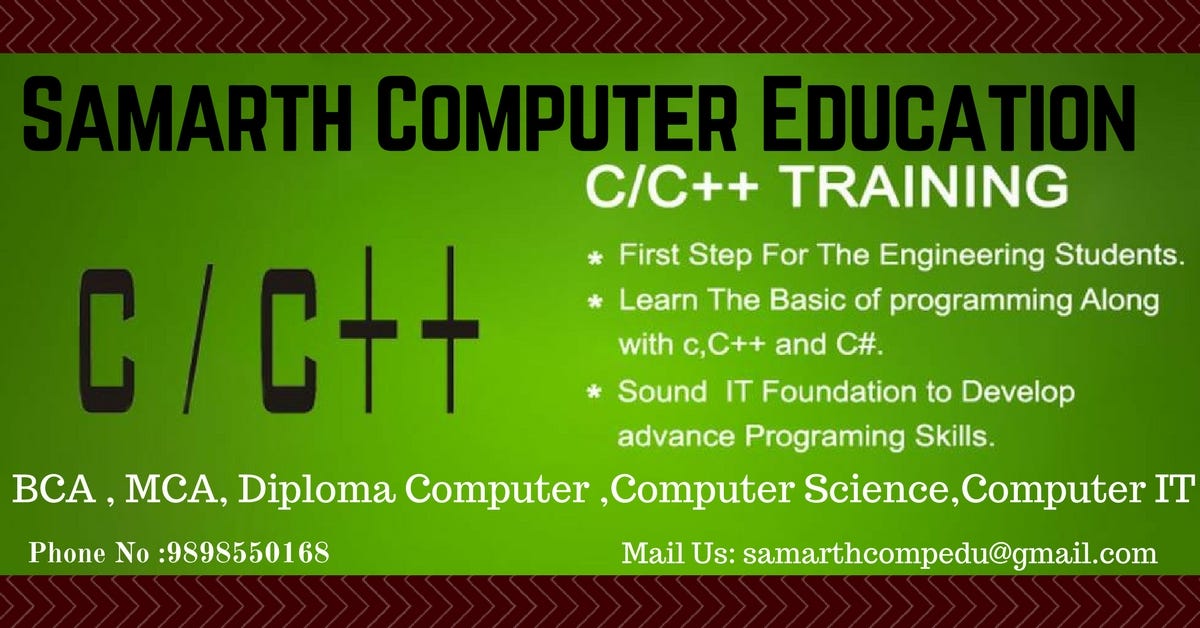 SAMARTH COMPUTER EDUCATION

C/C++ TRAINING

C / C++

* First Step For The Engineering Students.
* Learn The Basic of programming Along with c,C++ and C#.
* Sound IT Foundation to Develop advance Programing Skills.

BCA , MCA, Diploma Computer ,Computer Science,Computer IT

Phone No :9898550168

Mail Us: samarthcompedu@gmail.com